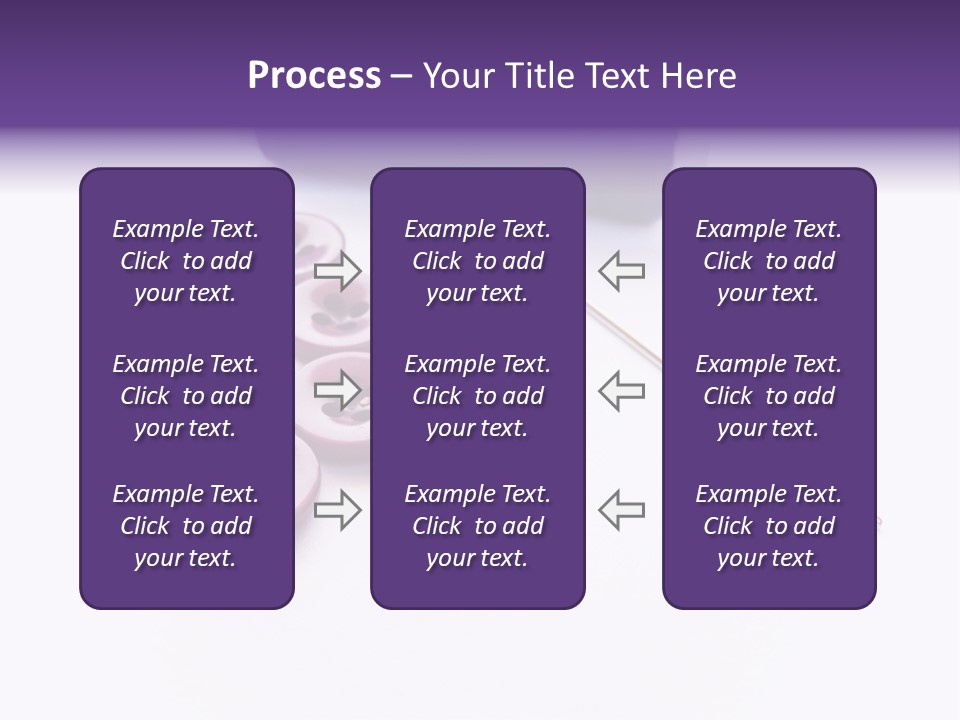 Process – Your Title Text Here

Example Text. Click to add your text.

Example Text. Click to add your text.

Example Text. Click to add your text.

Example Text. Click to add your text.

Example Text. Click to add your text.

Example Text. Click to add your text.

Example Text. Click to add your text.

Example Text. Click to add your text.

Example Text. Click to add your text.